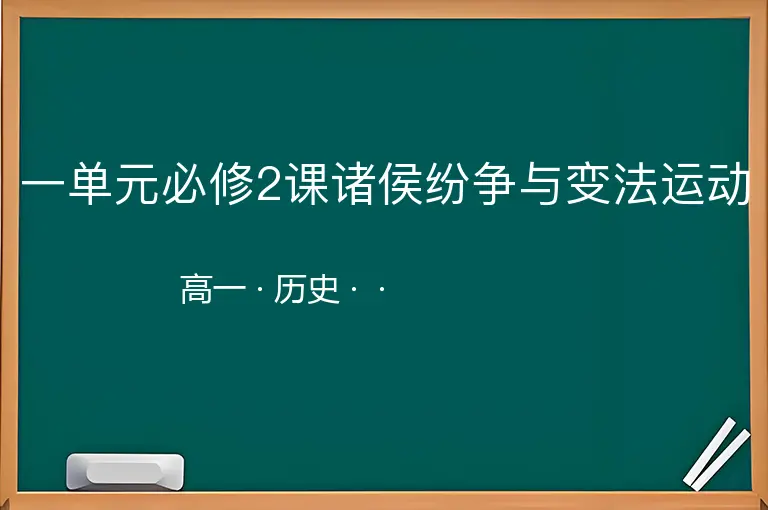 一单元必修2课诸侯纷争与变法运动

高一 · 历史 · ·